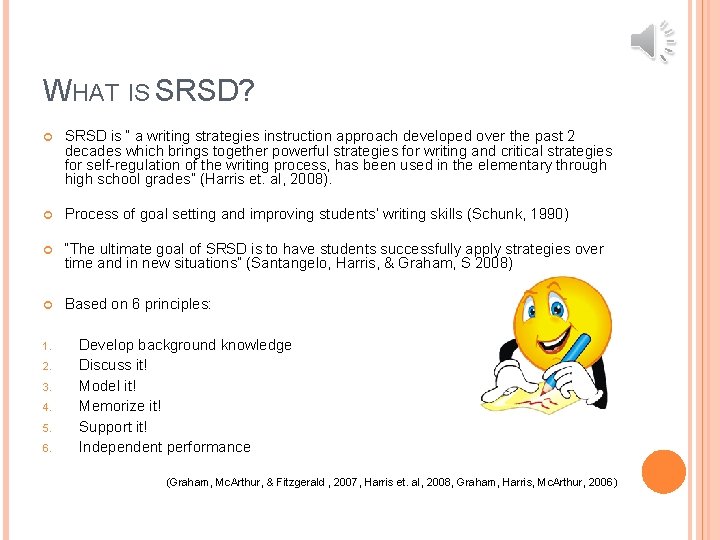 WHAT IS SRSD?

SRSD is " a writing strategies instruction approach developed over the past 2 decades which brings together powerful strategies for writing and critical strategies for self-regulation of the writing process, has been used in the elementary through high school grades" (Harris et. al, 2008).

Process of goal setting and improving students' writing skills (Schunk, 1990)

"The ultimate goal of SRSD is to have students successfully apply strategies over time and in new situations" (Santangelo, Harris, & Graham, S 2008)

Based on 6 principles:

1. Develop background knowledge
2. Discuss it!
3. Model it!
4. Memorize it!
5. Support it!
6. Independent performance

(Graham, McArthur, & Fitzgerald , 2007, Harris et. al, 2008, Graham, Harris, McArthur, 2006)